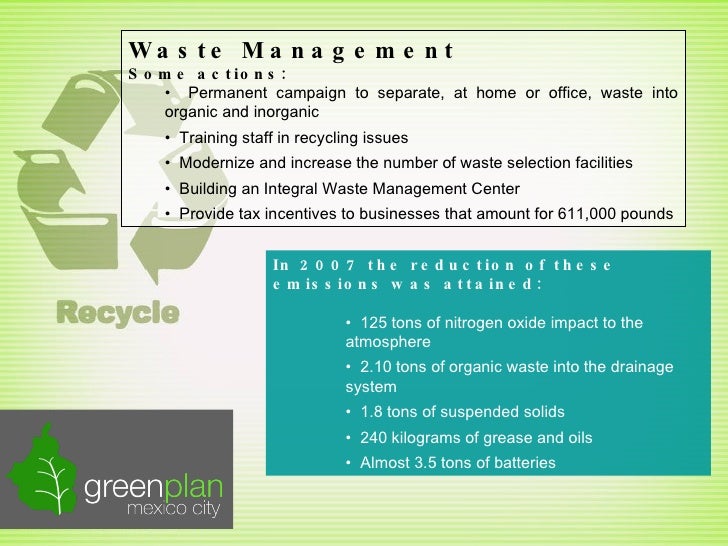 Waste Management
Some actions:

• Permanent campaign to separate, at home or office, waste into organic and inorganic

• Training staff in recycling issues

• Modernize and increase the number of waste selection facilities

• Building an Integral Waste Management Center

• Provide tax incentives to businesses that amount for 611,000 pounds

Recycle

In 2007 the reduction of these emissions was attained:

• 125 tons of nitrogen oxide impact to the atmosphere

• 2.10 tons of organic waste into the drainage system

• 1.8 tons of suspended solids

• 240 kilograms of grease and oils

• Almost 3.5 tons of batteries

greenplan
mexico city